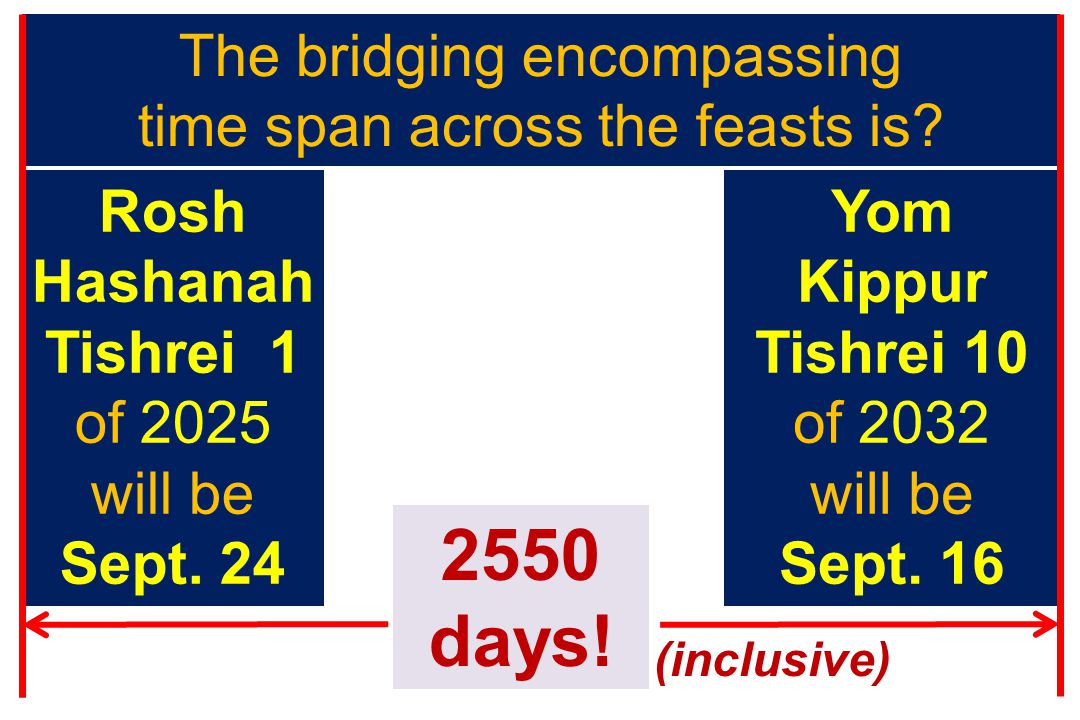 The bridging encompassing time span across the feasts is?

Rosh Hashanah Tishrei 1 of 2025 will be Sept. 24

Yom Kippur Tishrei 10 of 2032 will be Sept. 16

2550 days!

(inclusive)